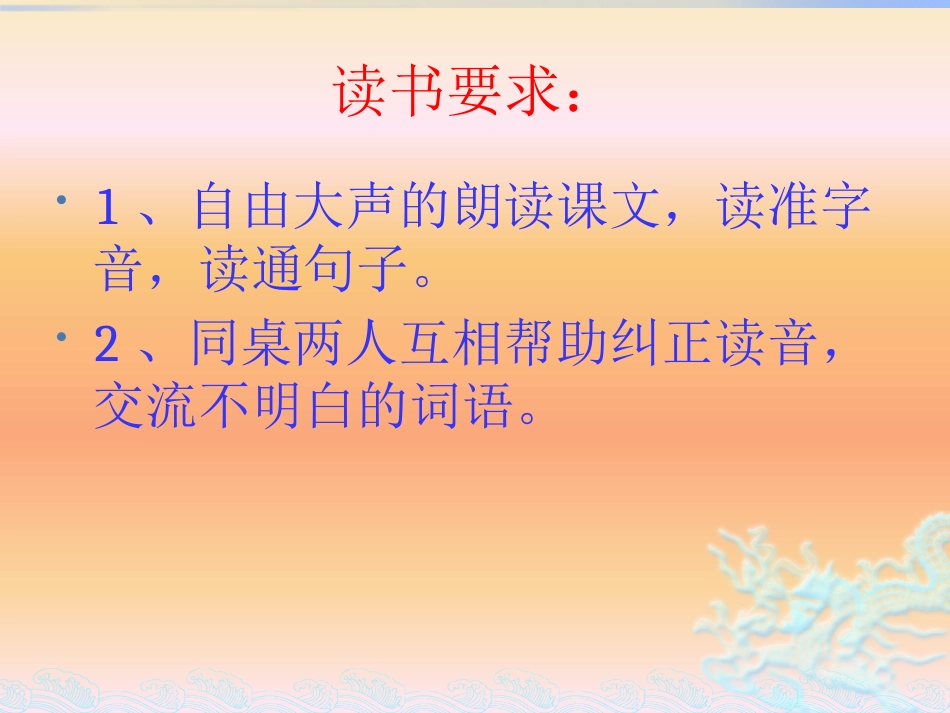 读书要求：

• 1、自由大声的朗读课文，读准字音，读通句子。

• 2、同桌两人互相帮助纠正读音，交流不明白的词语。